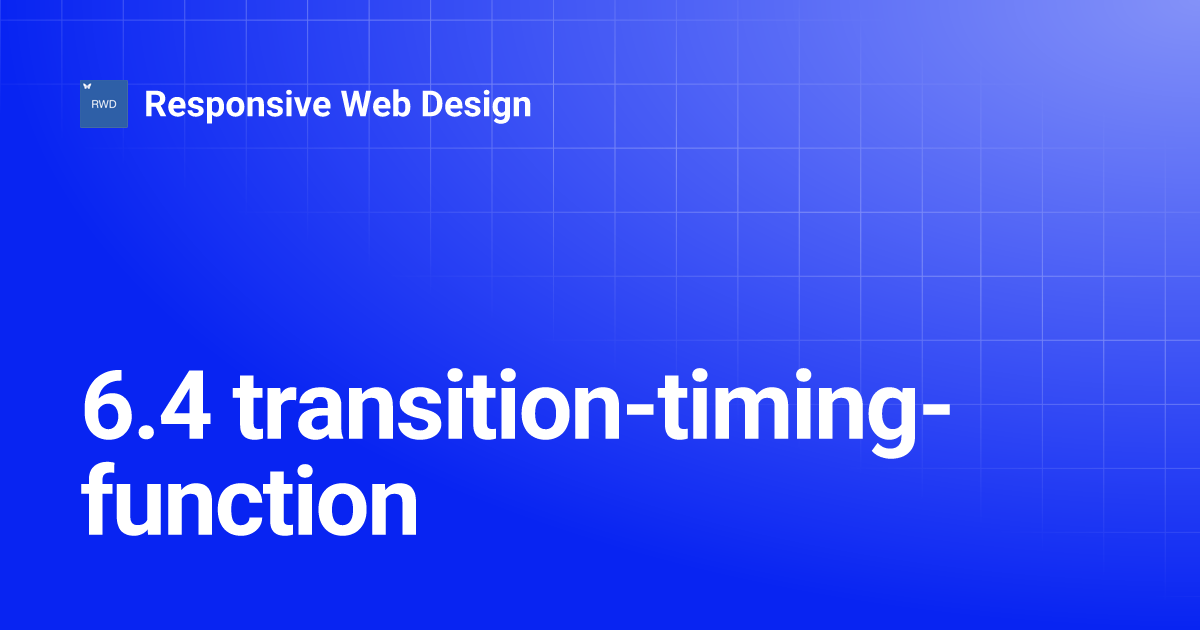 RWD

Responsive Web Design

6.4 transition-timing-function